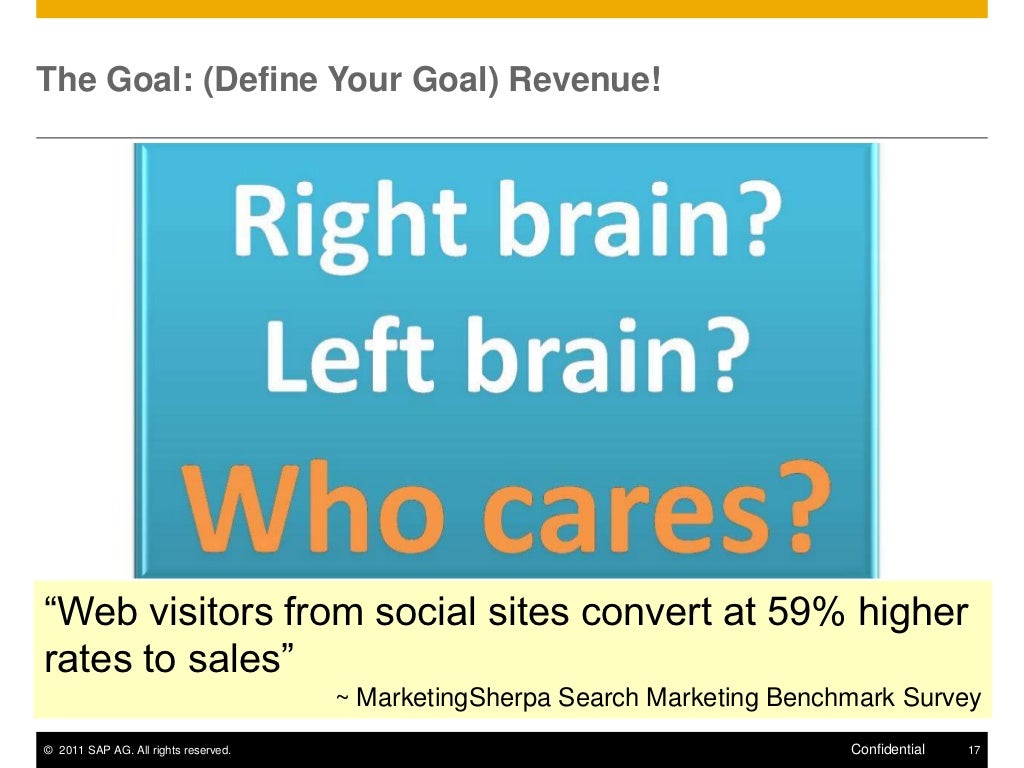 The Goal: (Define Your Goal) Revenue!

Right brain?
Left brain?
Who cares?

“Web visitors from social sites convert at 59% higher rates to sales”
~ MarketingSherpa Search Marketing Benchmark Survey

© 2011 SAP AG. All rights reserved. Confidential 17